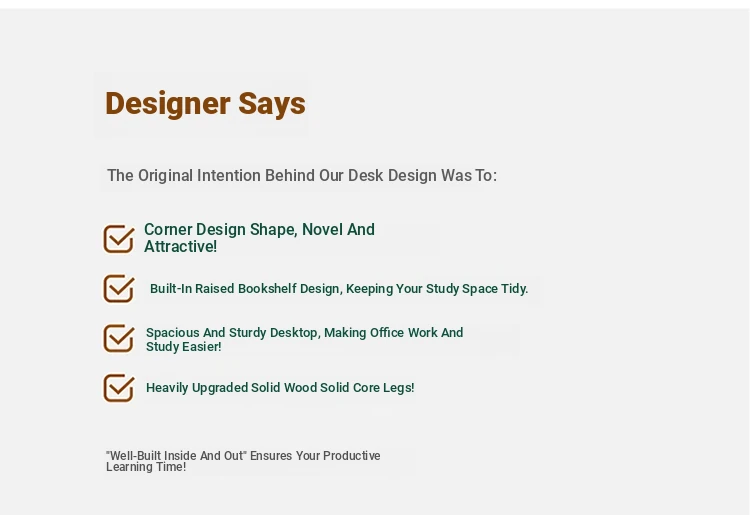 Designer Says

The Original Intention Behind Our Desk Design Was To:

Corner Design Shape, Novel And Attractive!

Built-In Raised Bookshelf Design, Keeping Your Study Space Tidy.

Spacious And Sturdy Desktop, Making Office Work And Study Easier!

Heavily Upgraded Solid Wood Solid Core Legs!

"Well-Built Inside And Out" Ensures Your Productive Learning Time!